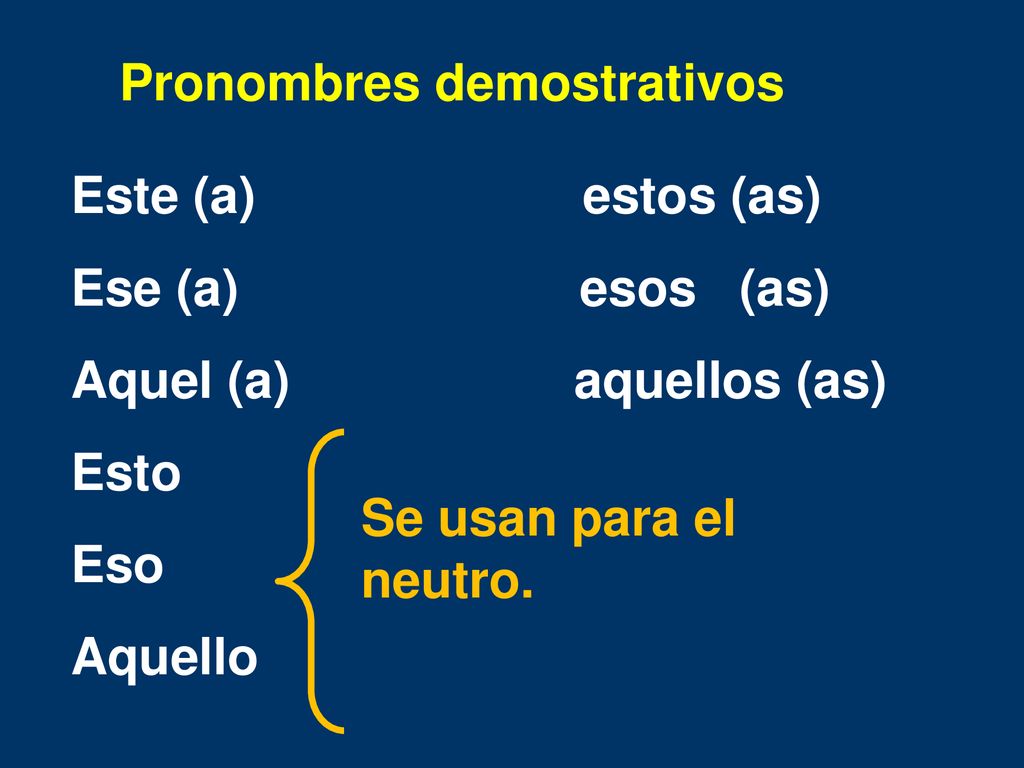 Pronombres demostrativos

Este (a) estos (as)

Ese (a) esos (as)

Aquel (a) aquellos (as)

Esto

Eso

Aquello

Se usan para el neutro.